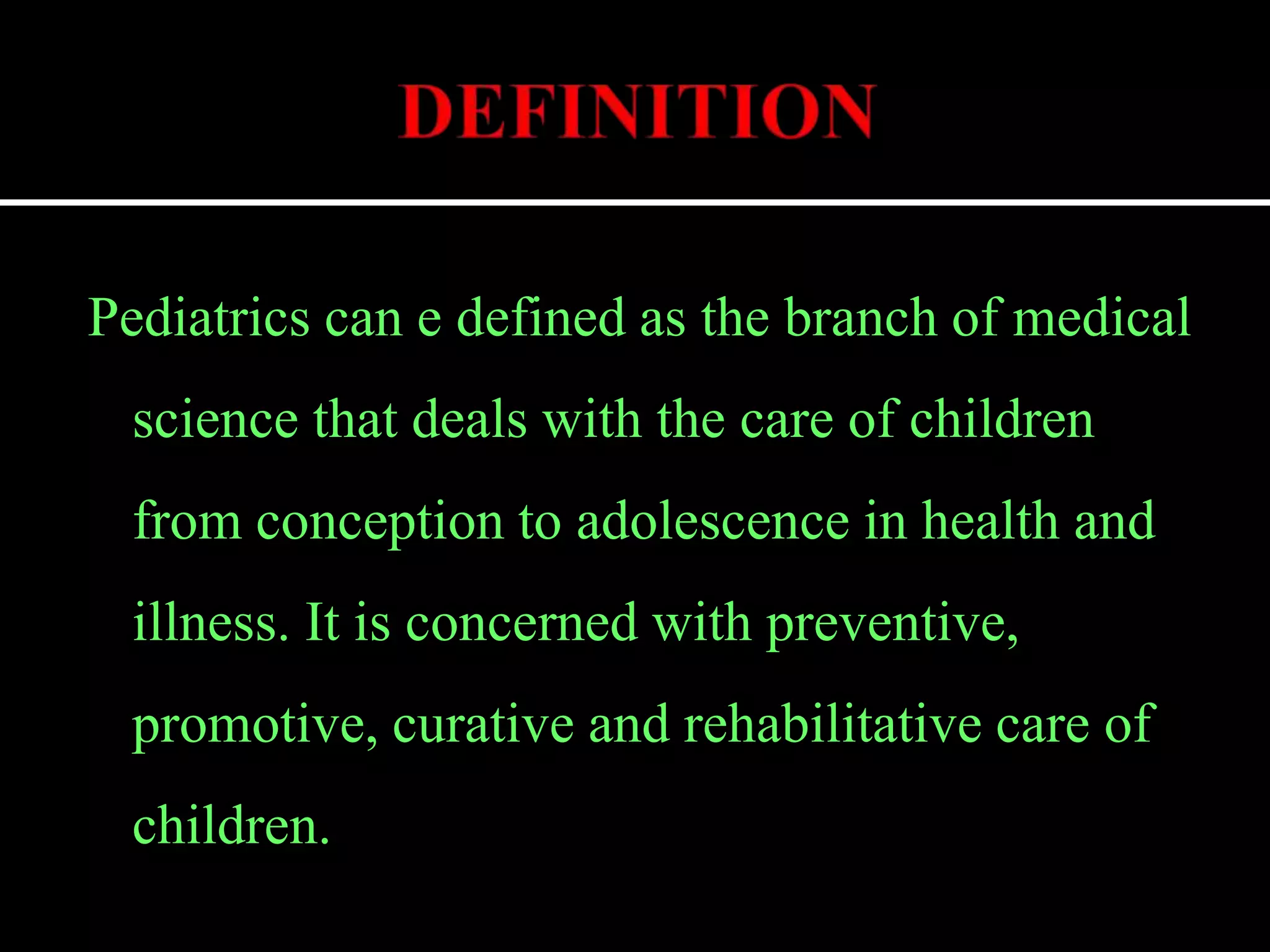 DEFINITION

Pediatrics can e defined as the branch of medical science that deals with the care of children from conception to adolescence in health and illness. It is concerned with preventive, promotive, curative and rehabilitative care of children.